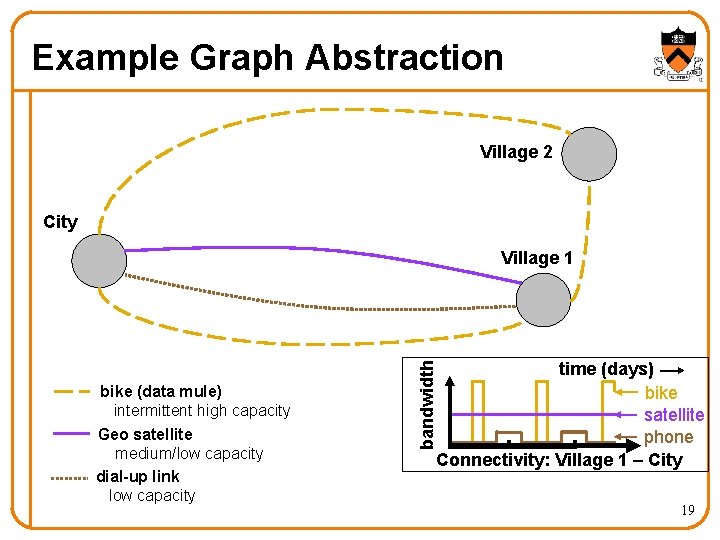 Example Graph Abstraction

Village 2

City

Village 1

bike (data mule)
intermittent high capacity

Geo satellite
medium/low capacity

dial-up link
low capacity

bandwidth

time (days)

bike

satellite

phone

Connectivity: Village 1 – City

19